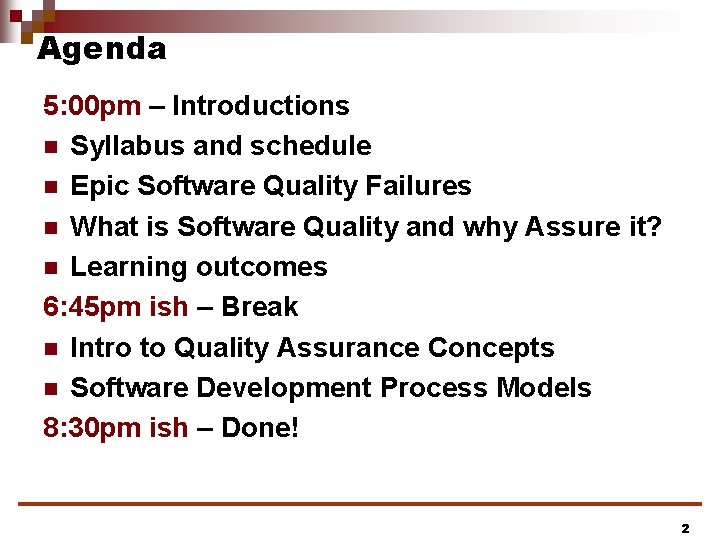 Agenda

5:00pm – Introductions

- Syllabus and schedule
- Epic Software Quality Failures
- What is Software Quality and why Assure it?
- Learning outcomes

6:45pm ish – Break

- Intro to Quality Assurance Concepts
- Software Development Process Models

8:30pm ish – Done!

2